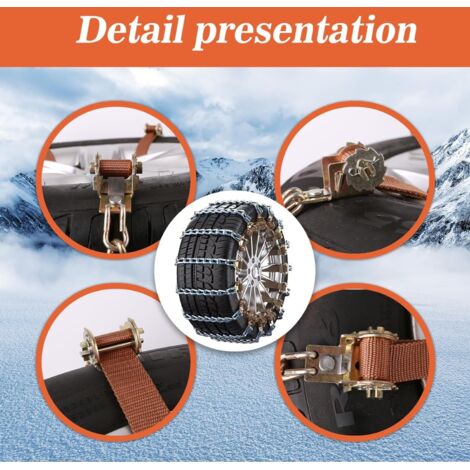 Detail presentation